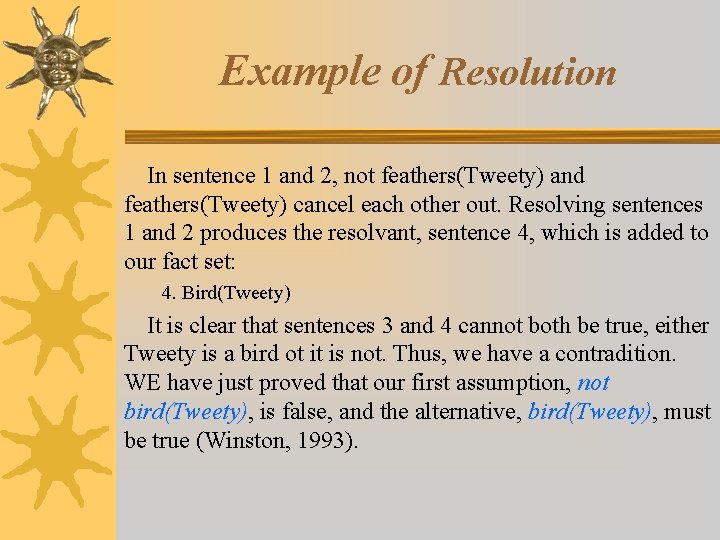 Example of Resolution

In sentence 1 and 2, not feathers(Tweety) and feathers(Tweety) cancel each other out. Resolving sentences 1 and 2 produces the resolvant, sentence 4, which is added to our fact set:

4. Bird(Tweety)

It is clear that sentences 3 and 4 cannot both be true, either Tweety is a bird ot it is not. Thus, we have a contradition. WE have just proved that our first assumption, not bird(Tweety), is false, and the alternative, bird(Tweety), must be true (Winston, 1993).